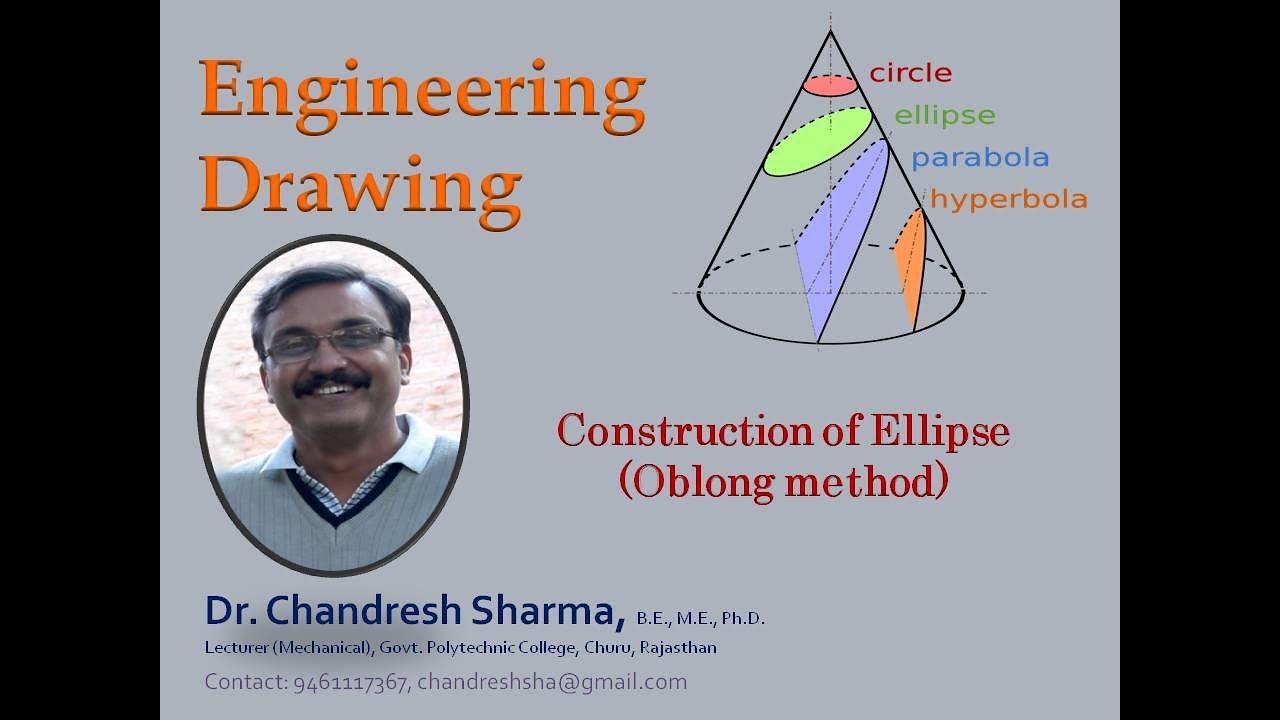 Engineering Drawing

circle
ellipse
parabola
hyperbola

Construction of Ellipse
(Oblong method)

Dr. Chandresh Sharma, B.E., M.E., Ph.D.
Lecturer (Mechanical), Govt. Polytechnic College, Churu, Rajasthan
Contact: 9461117367, chandreshsha@gmail.com